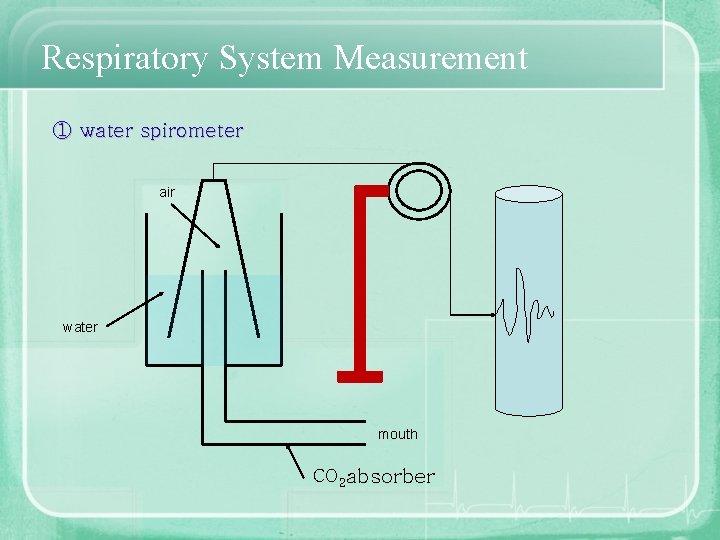 Respiratory System Measurement

① water spirometer

air

water

mouth

$CO_2$absorber